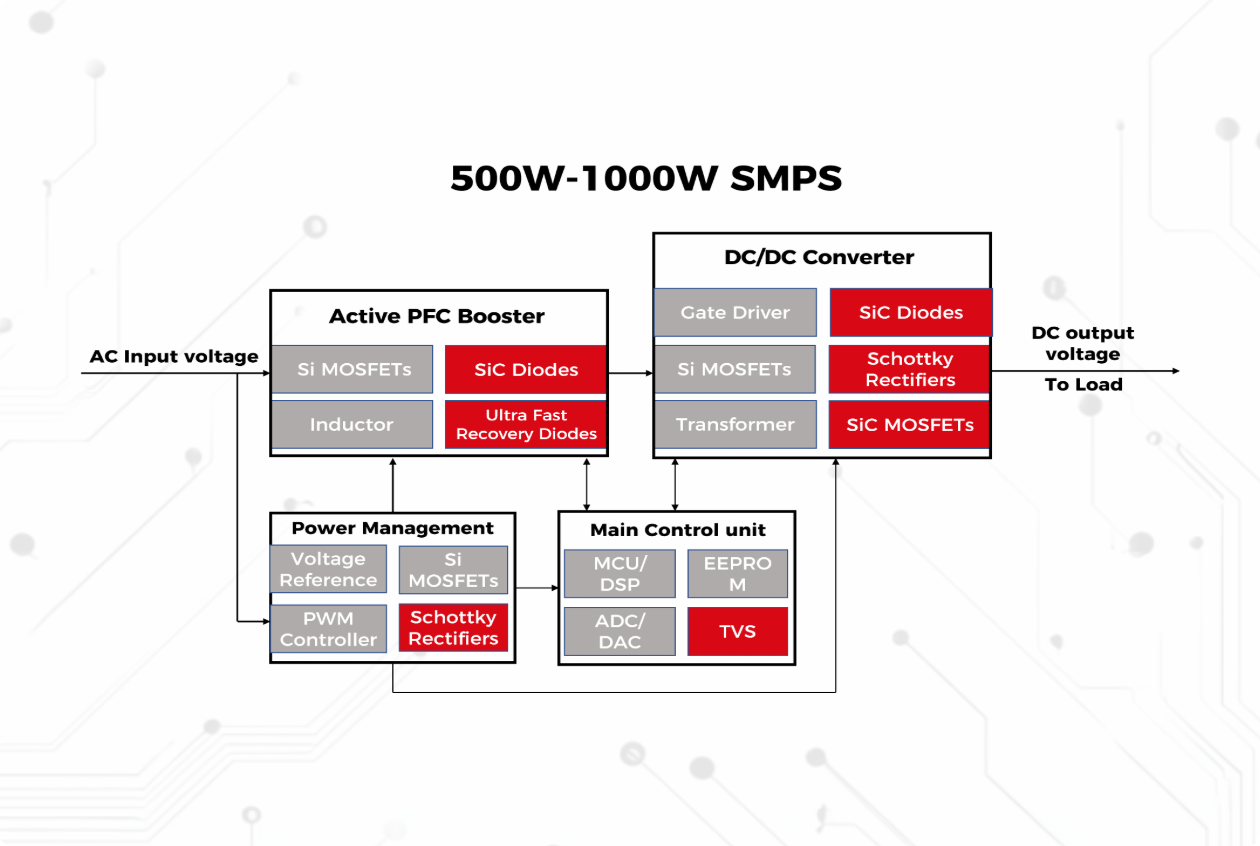 500W-1000W SMPS

AC Input voltage

Active PFC Booster

Si MOSFETs

SiC Diodes

Inductor

Ultra Fast Recovery Diodes

DC/DC Converter

Gate Driver

SiC Diodes

Si MOSFETs

Schottky Rectifiers

Transformer

SiC MOSFETs

DC output voltage

To Load

Power Management

Voltage Reference

Si MOSFETs

PWM Controller

Schottky Rectifiers

Main Control unit

MCU/ DSP

EEPRO M

ADC/ DAC

TVS